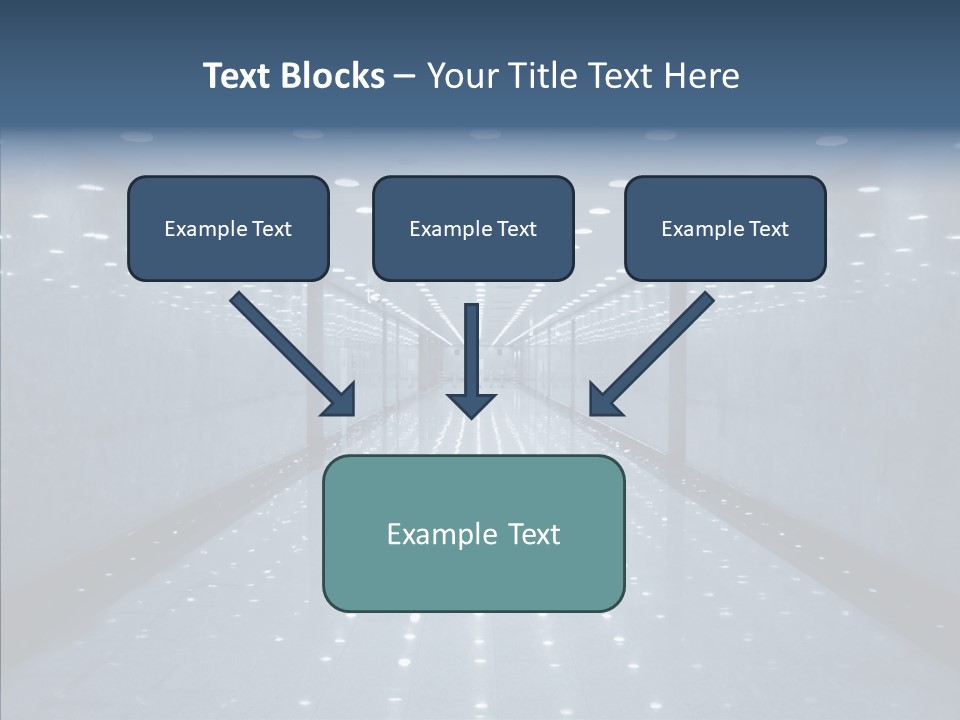 Text Blocks – Your Title Text Here

Example Text

Example Text

Example Text

Example Text